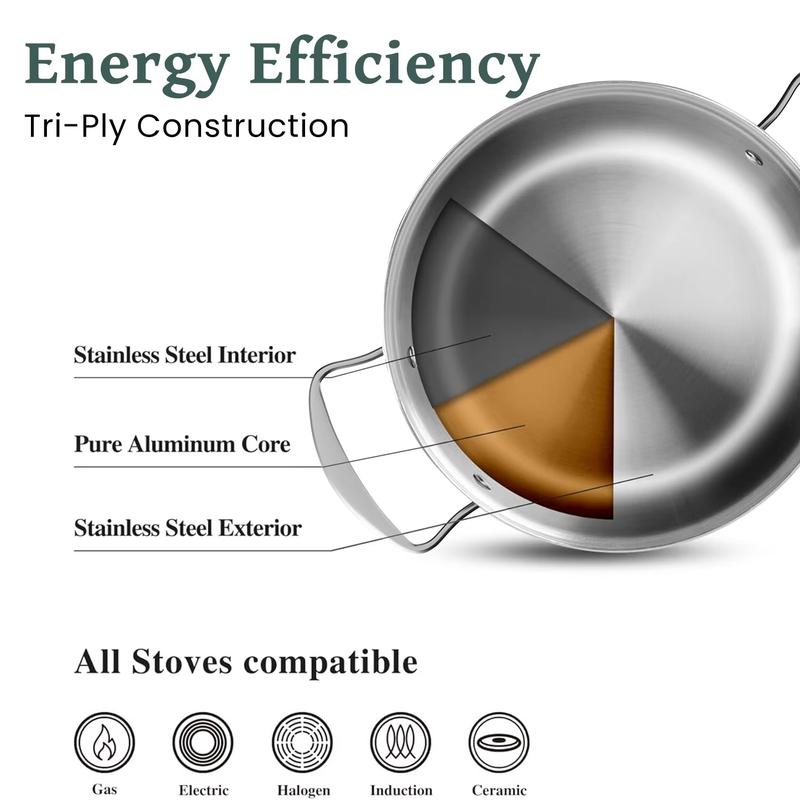 Energy Efficiency
Tri-Ply Construction

Stainless Steel Interior

Pure Aluminum Core

Stainless Steel Exterior

All Stoves compatible

Gas
Electric
Halogen
Induction
Ceramic